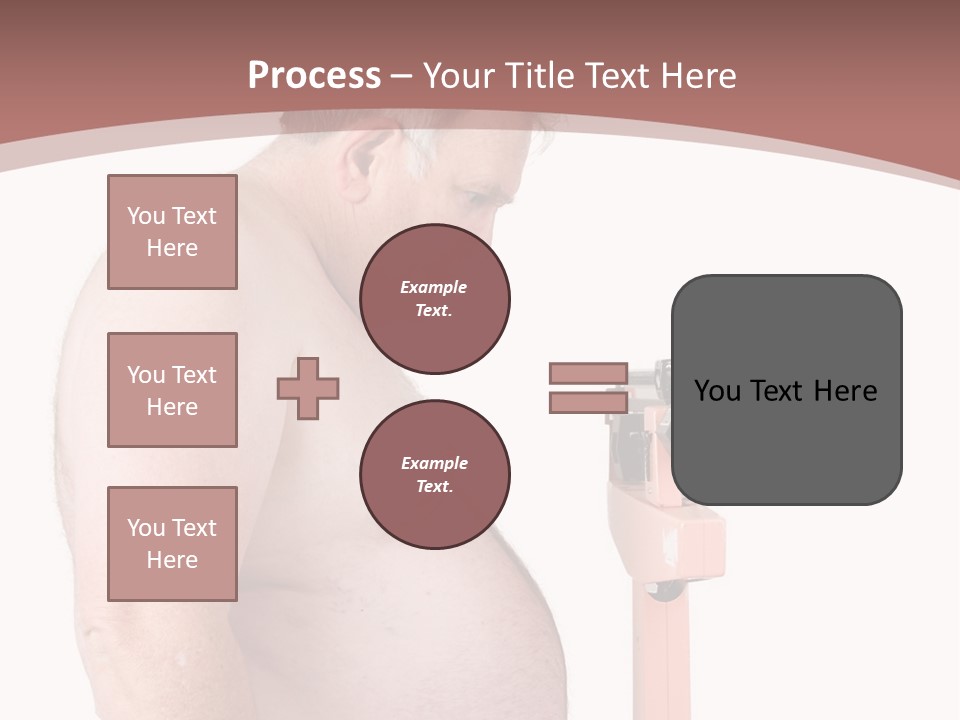 Process – Your Title Text Here

You Text Here

You Text Here

You Text Here

Example Text.

Example Text.

You Text Here